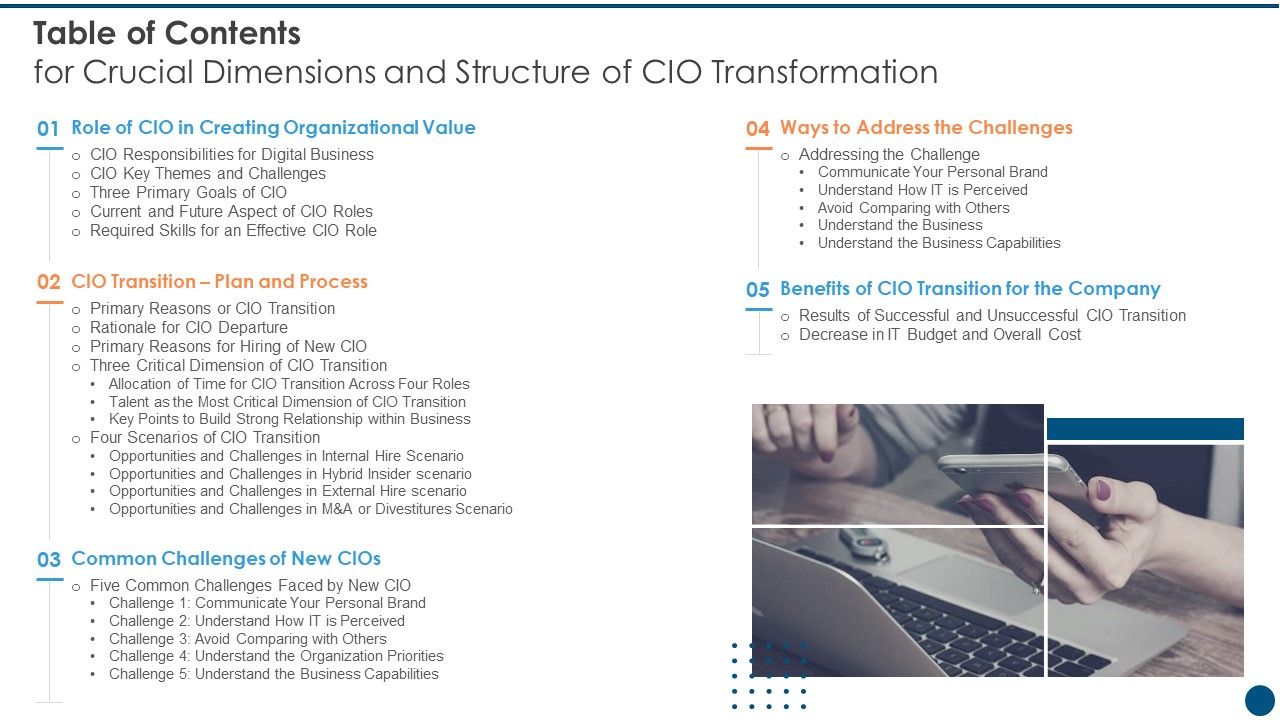 Table of Contents
for Crucial Dimensions and Structure of CIO Transformation

01 Role of CIO in Creating Organizational Value
o CIO Responsibilities for Digital Business
o CIO Key Themes and Challenges
o Three Primary Goals of CIO
o Current and Future Aspect of CIO Roles
o Required Skills for an Effective CIO Role

02 CIO Transition – Plan and Process
o Primary Reasons or CIO Transition
o Rationale for CIO Departure
o Primary Reasons for Hiring of New CIO
o Three Critical Dimension of CIO Transition
• Allocation of Time for CIO Transition Across Four Roles
• Talent as the Most Critical Dimension of CIO Transition
• Key Points to Build Strong Relationship within Business
o Four Scenarios of CIO Transition
• Opportunities and Challenges in Internal Hire Scenario
• Opportunities and Challenges in Hybrid Insider scenario
• Opportunities and Challenges in External Hire scenario
• Opportunities and Challenges in M&A or Divestitures Scenario

03 Common Challenges of New CIOs
o Five Common Challenges Faced by New CIO
• Challenge 1: Communicate Your Personal Brand
• Challenge 2: Understand How IT is Perceived
• Challenge 3: Avoid Comparing with Others
• Challenge 4: Understand the Organization Priorities
• Challenge 5: Understand the Business Capabilities

04 Ways to Address the Challenges
o Addressing the Challenge
• Communicate Your Personal Brand
• Understand How IT is Perceived
• Avoid Comparing with Others
• Understand the Business
• Understand the Business Capabilities

05 Benefits of CIO Transition for the Company
o Results of Successful and Unsuccessful CIO Transition
o Decrease in IT Budget and Overall Cost